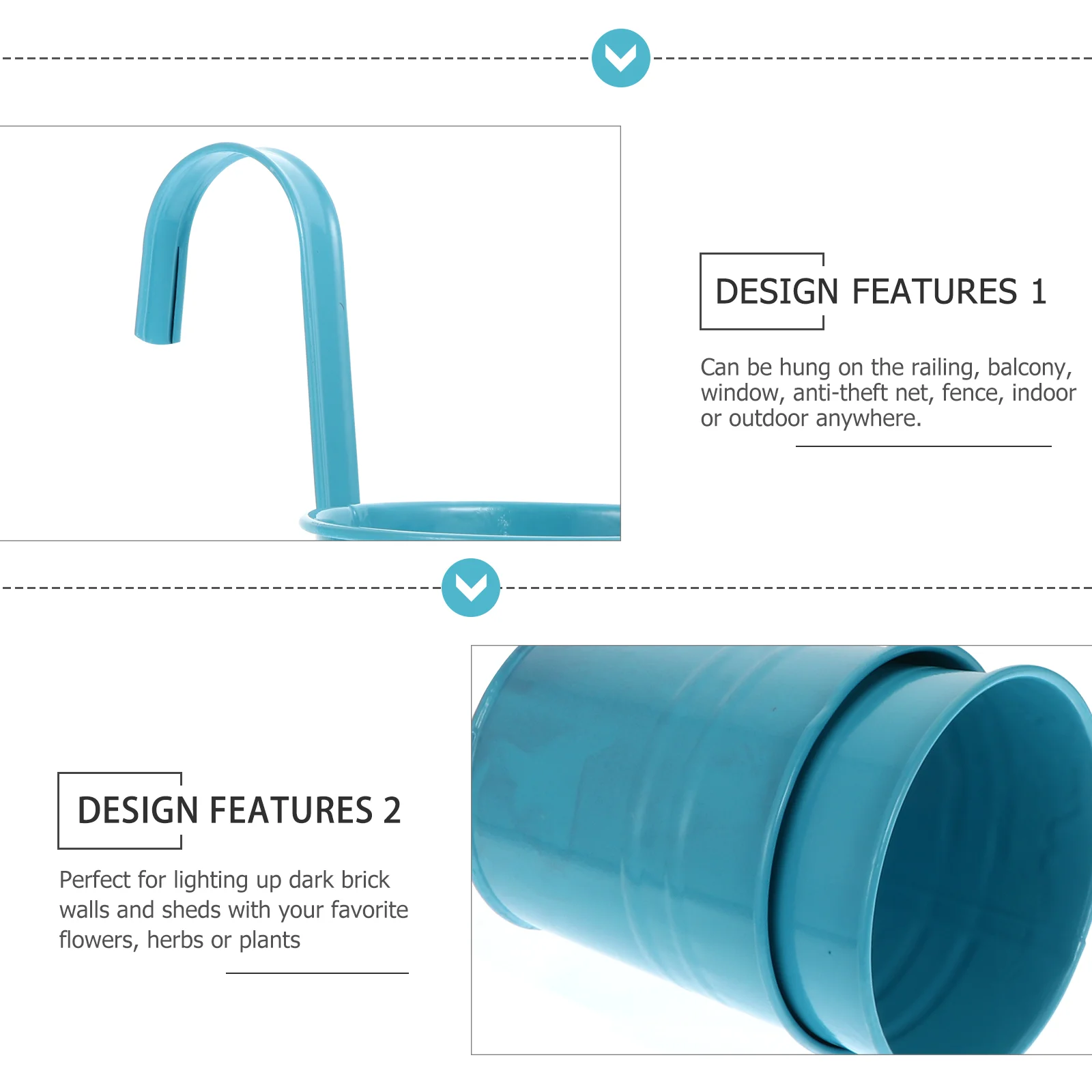 DESIGN FEATURES 1

Can be hung on the railing, balcony, window, anti-theft net, fence, indoor or outdoor anywhere.

DESIGN FEATURES 2

Perfect for lighting up dark brick walls and sheds with your favorite flowers, herbs or plants